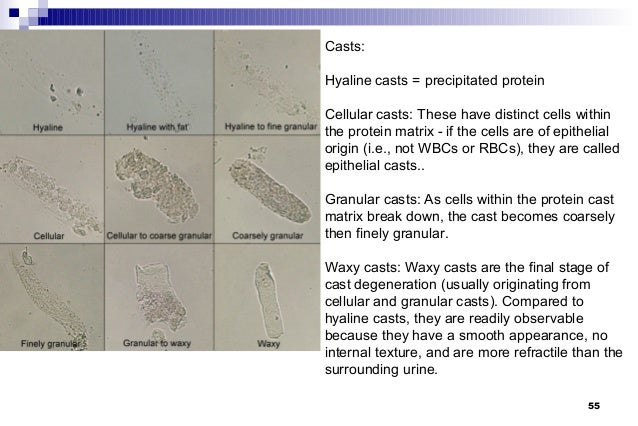 Hyaline

Hyaline with fat

Hyaline to fine granular

Cellular

Cellular to coarse granular

Coarsely granular

Finely granular

Granular to waxy

Waxy

Casts:

Hyaline casts = precipitated protein

Cellular casts: These have distinct cells within the protein matrix - if the cells are of epithelial origin (i.e., not WBCs or RBCs), they are called epithelial casts..

Granular casts: As cells within the protein cast matrix break down, the cast becomes coarsely then finely granular.

Waxy casts: Waxy casts are the final stage of cast degeneration (usually originating from cellular and granular casts). Compared to hyaline casts, they are readily observable because they have a smooth appearance, no internal texture, and are more refractile than the surrounding urine.

55